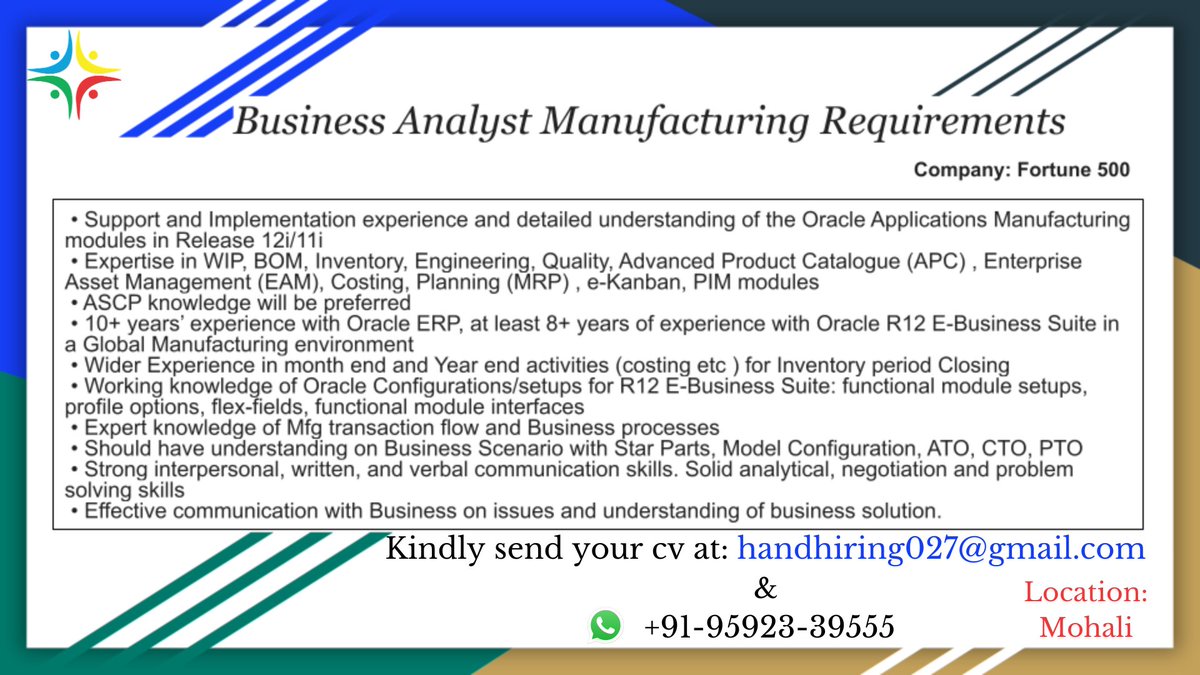 Business Analyst Manufacturing Requirements

Company: Fortune 500

• Support and Implementation experience and detailed understanding of the Oracle Applications Manufacturing modules in Release 12i/11i
• Expertise in WIP, BOM, Inventory, Engineering, Quality, Advanced Product Catalogue (APC) , Enterprise Asset Management (EAM), Costing, Planning (MRP) , e-Kanban, PIM modules
• ASCP knowledge will be preferred
• 10+ years' experience with Oracle ERP, at least 8+ years of experience with Oracle R12 E-Business Suite in a Global Manufacturing environment
• Wider Experience in month end and Year end activities (costing etc ) for Inventory period Closing
• Working knowledge of Oracle Configurations/setups for R12 E-Business Suite: functional module setups, profile options, flex-fields, functional module interfaces
• Expert knowledge of Mfg transaction flow and Business processes
• Should have understanding on Business Scenario with Star Parts, Model Configuration, ATO, CTO, PTO
• Strong interpersonal, written, and verbal communication skills. Solid analytical, negotiation and problem solving skills
• Effective communication with Business on issues and understanding of business solution.

Kindly send your cv at: handhiring027@gmail.com
&
+91-95923-39555

Location: Mohali